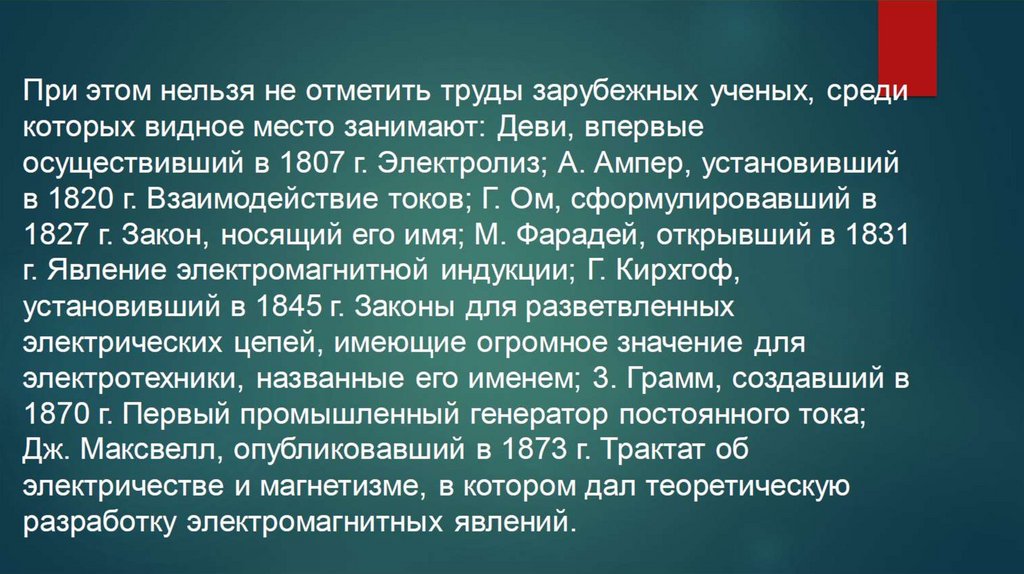 При этом нельзя не отметить труды зарубежных ученых, среди которых видное место занимают: Деви, впервые осуществивший в 1807 г. Электролиз; А. Ампер, установивший в 1820 г. Взаимодействие токов; Г. Ом, сформулировавший в 1827 г. Закон, носящий его имя; М. Фарадей, открывший в 1831 г. Явление электромагнитной индукции; Г. Кирхгоф, установивший в 1845 г. Законы для разветвленных электрических цепей, имеющие огромное значение для электротехники, названные его именем; З. Грамм, создавший в 1870 г. Первый промышленный генератор постоянного тока; Дж. Максвелл, опубликовавший в 1873 г. Трактат об электричестве и магнетизме, в котором дал теоретическую разработку электромагнитных явлений.